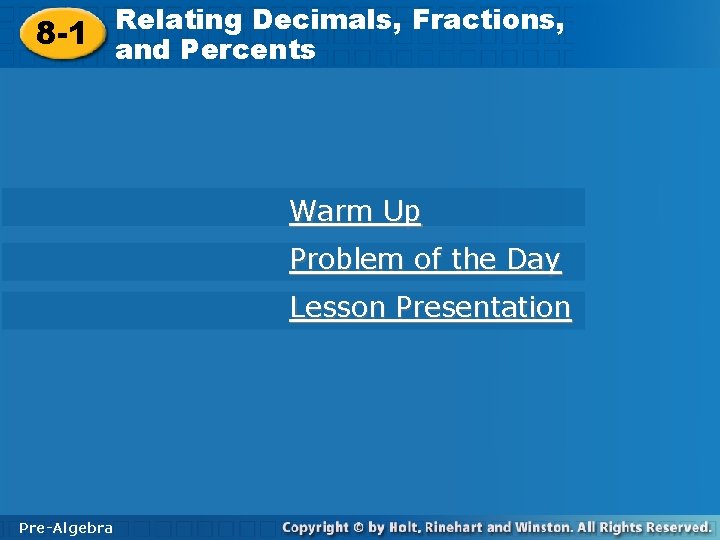 8-1 Relating Decimals, Fractions, and Percents

Warm Up

Problem of the Day

Lesson Presentation

Pre-Algebra

Copyright © by Holt, Rinehart and Winston. All Rights Reserved.